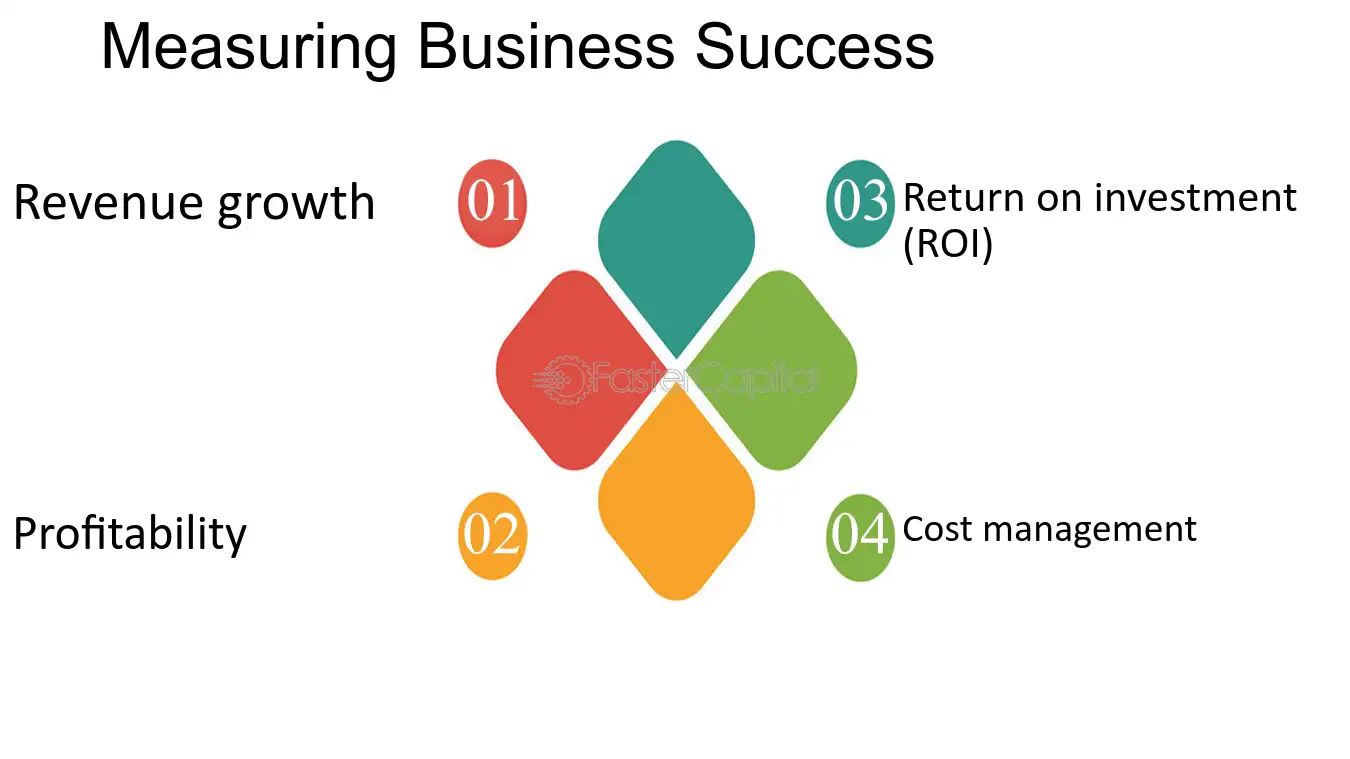 Measuring Business Success

Revenue growth

01

03

Return on investment (ROI)

FasterCapital

Profitability

02

04

Cost management